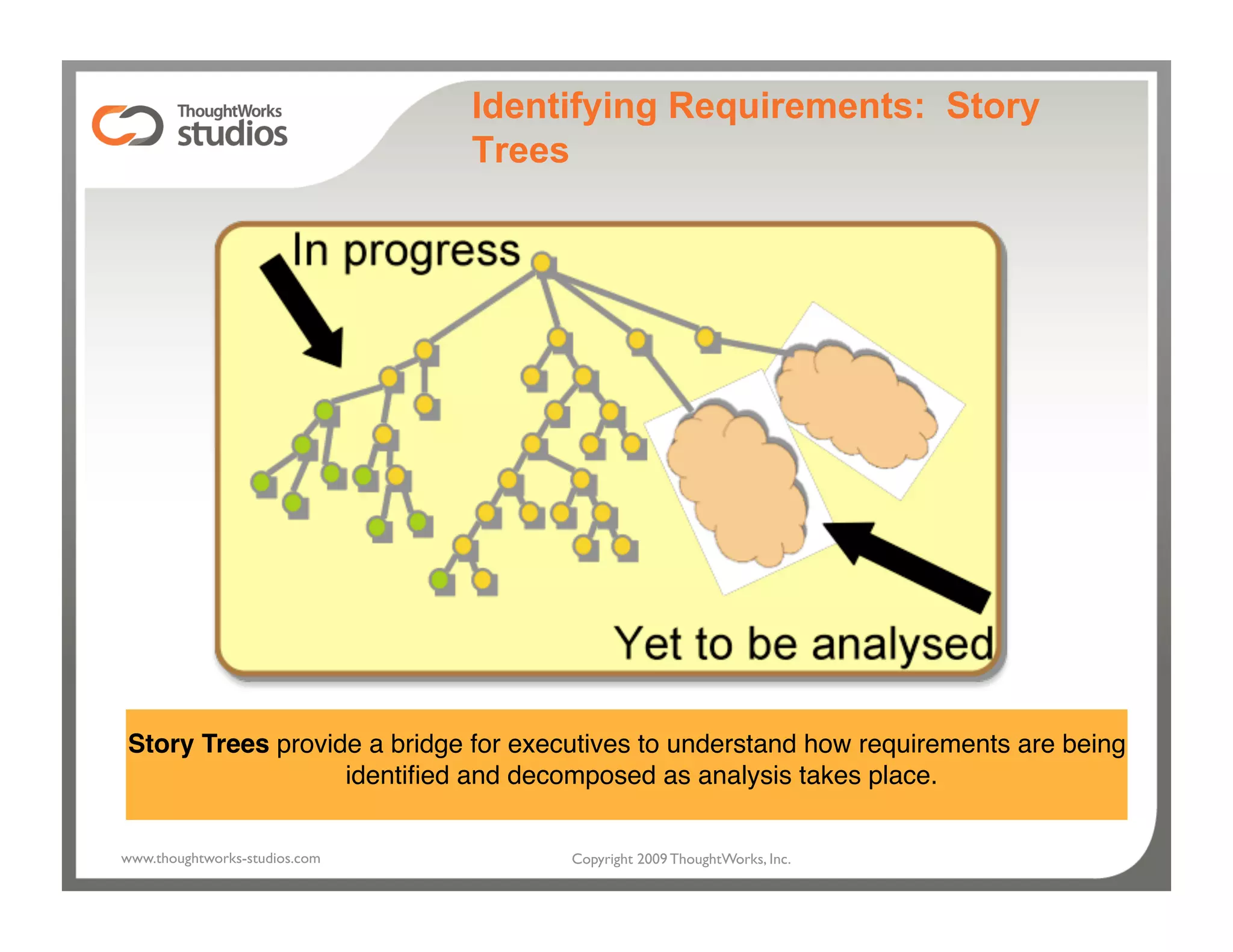 ThoughtWorks studios

Identifying Requirements: Story Trees

In progress

Yet to be analysed

Story Trees provide a bridge for executives to understand how requirements are being identified and decomposed as analysis takes place.

www.thoughtworks-studios.com

Copyright 2009 ThoughtWorks, Inc.